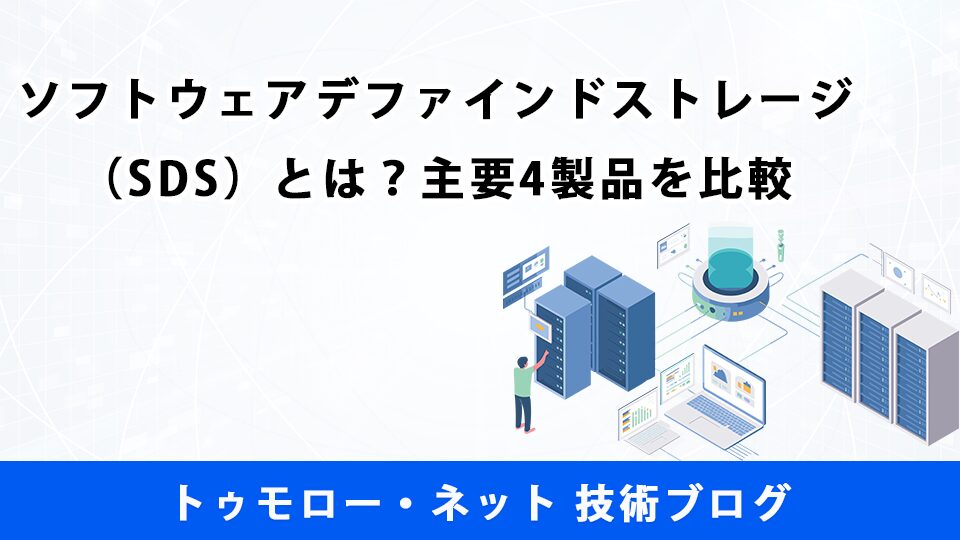 ソフトウェアデファインドストレージ（SDS）とは？主要4製品を比較

トゥモロー・ネット 技術ブログ